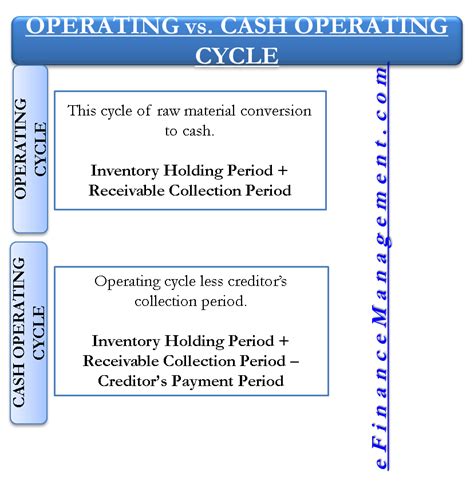 OPERATING vs. CASH OPERATING CYCLE

OPERATING CYCLE

This cycle of raw material conversion to cash.

Inventory Holding Period + Receivable Collection Period

CASH OPERATING CYCLE

Operating cycle less creditor's collection period.

Inventory Holding Period + Receivable Collection Period – Creditor's Payment Period

eFinanceManagement.com